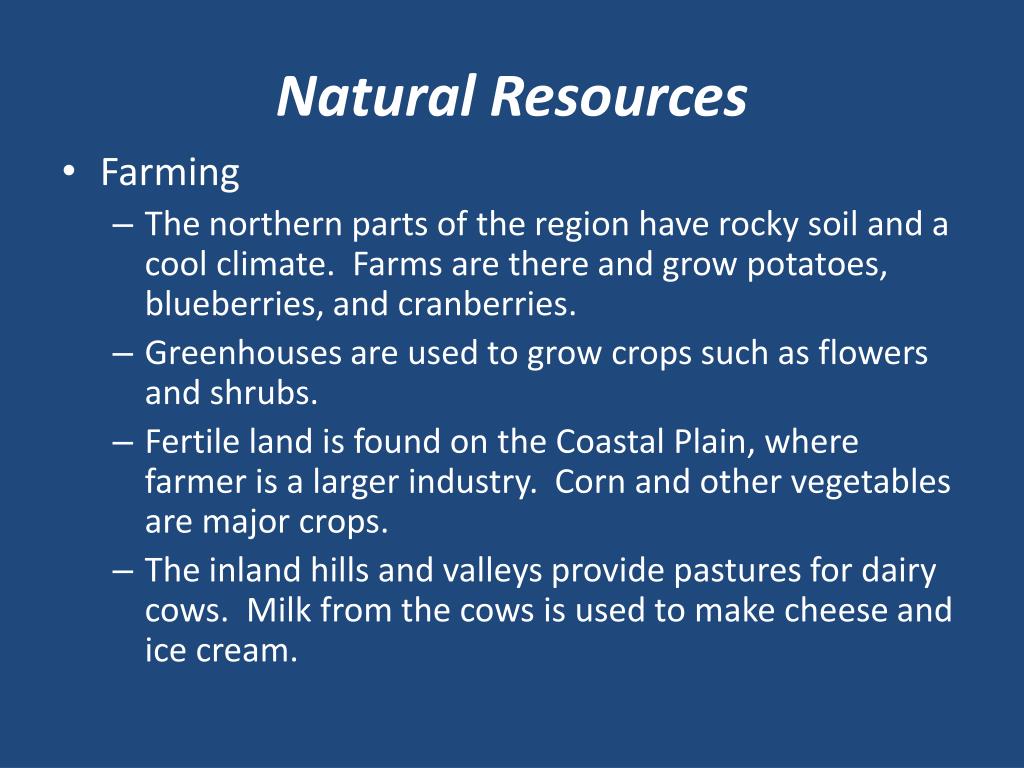 Natural Resources

• Farming

– The northern parts of the region have rocky soil and a cool climate.  Farms are there and grow potatoes, blueberries, and cranberries.

– Greenhouses are used to grow crops such as flowers and shrubs.

– Fertile land is found on the Coastal Plain, where farmer is a larger industry.  Corn and other vegetables are major crops.

– The inland hills and valleys provide pastures for dairy cows.  Milk from the cows is used to make cheese and ice cream.